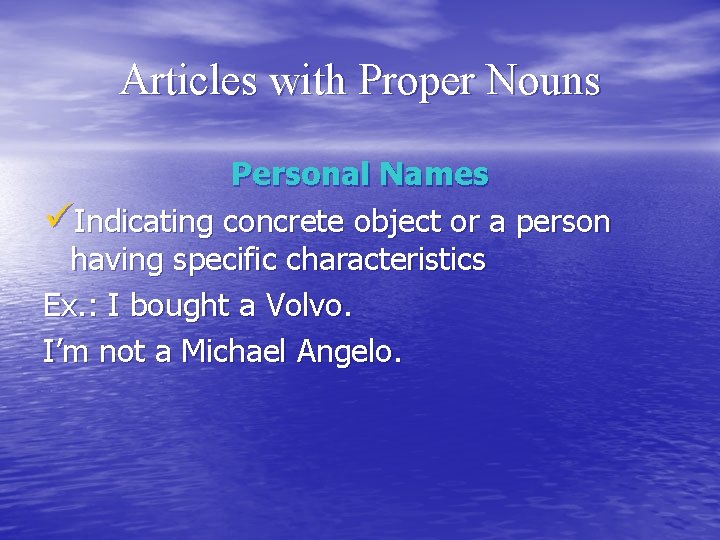 Articles with Proper Nouns

Personal Names

✓Indicating concrete object or a person having specific characteristics

Ex.: I bought a Volvo.

I'm not a Michael Angelo.